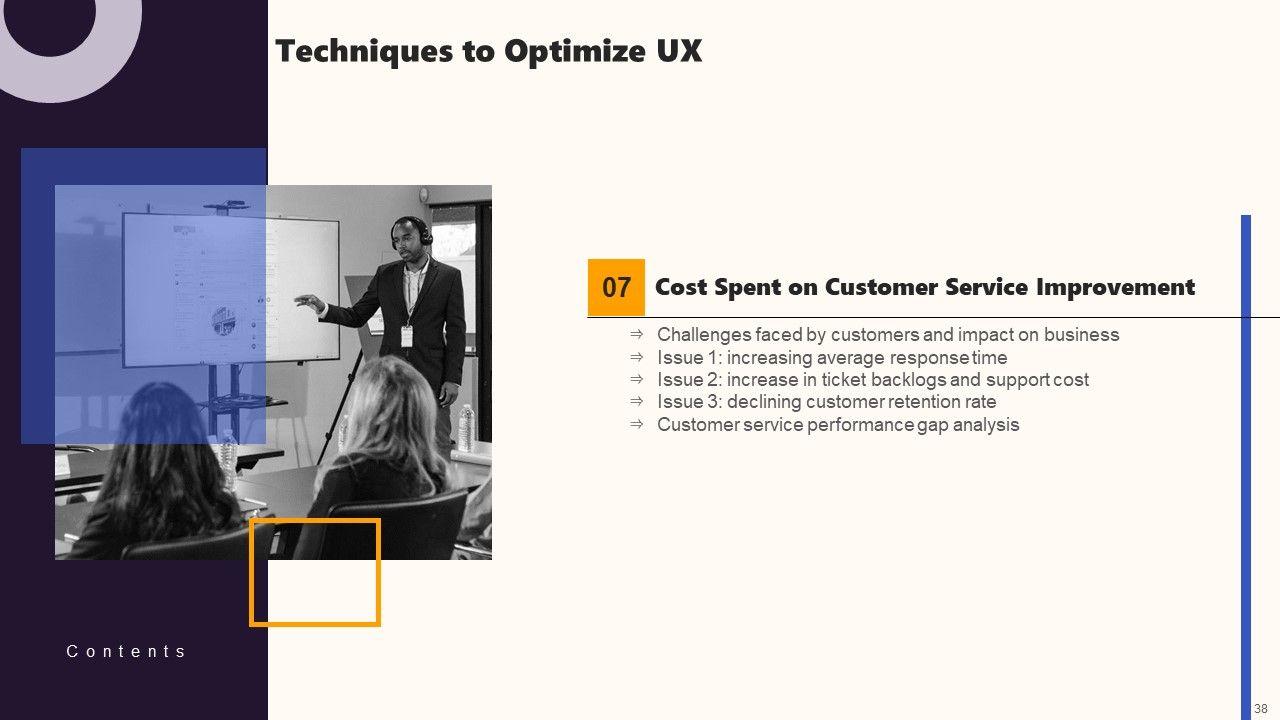 Techniques to Optimize UX

07 Cost Spent on Customer Service Improvement

⇒ Challenges faced by customers and impact on business
⇒ Issue 1: increasing average response time
⇒ Issue 2: increase in ticket backlogs and support cost
⇒ Issue 3: declining customer retention rate
⇒ Customer service performance gap analysis

Contents

38